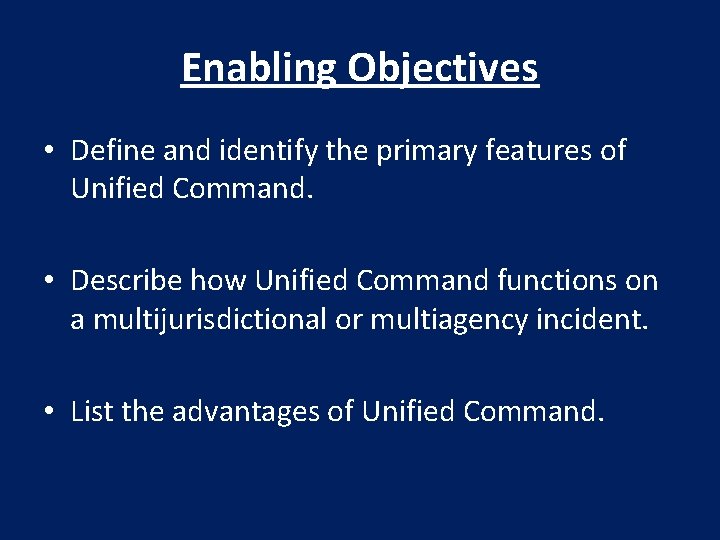 Enabling Objectives

• Define and identify the primary features of Unified Command.

• Describe how Unified Command functions on a multijurisdictional or multiagency incident.

• List the advantages of Unified Command.